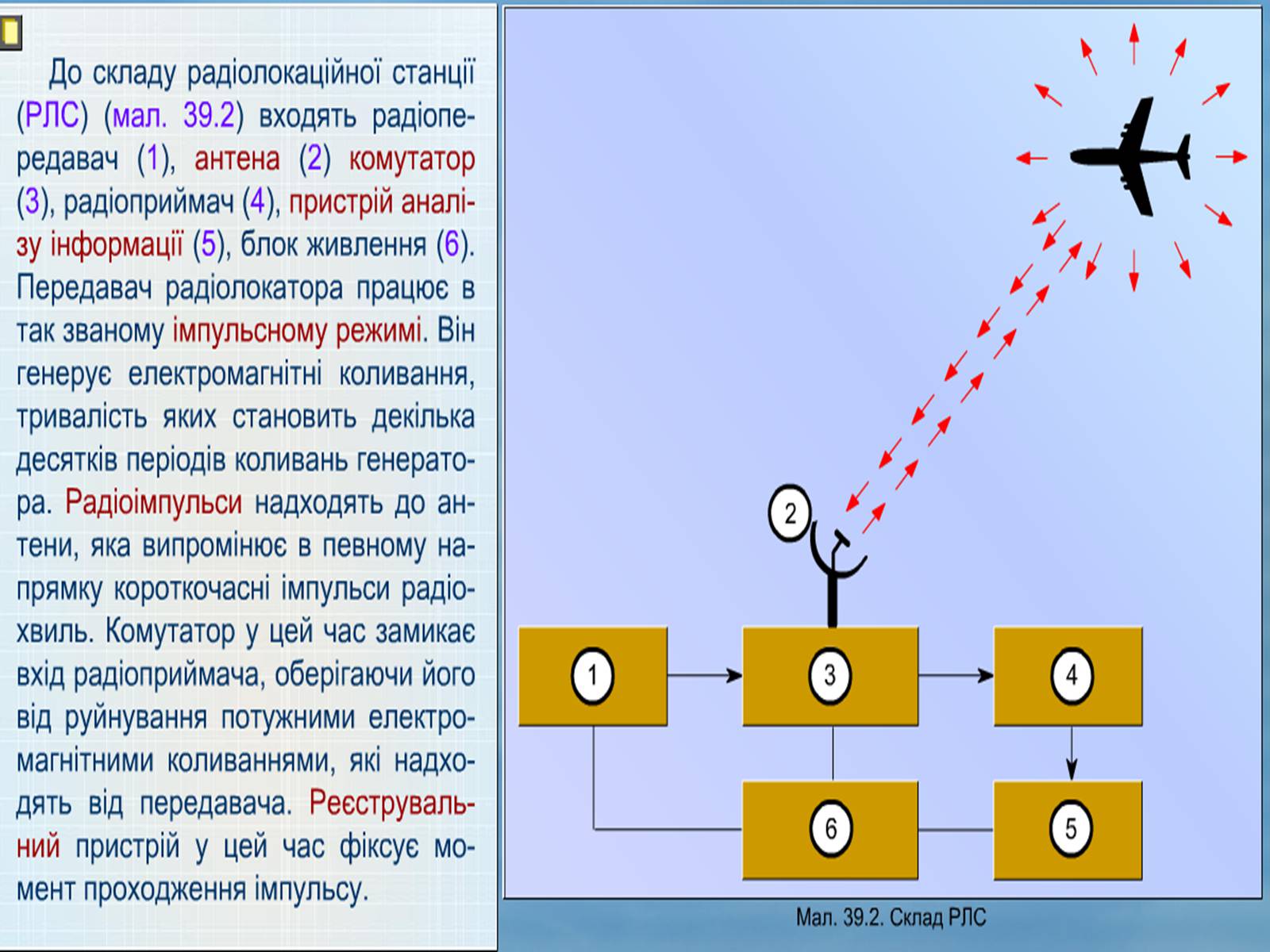 До складу радіолокаційної станції (РЛС) (мал. 39.2) входять радіопередавач (1), антена (2) комутатор (3), радіоприймач (4), пристрій аналізу інформації (5), блок живлення (6). Передавач радіолокатора працює в так званому імпульсному режимі. Він генерує електромагнітні коливання, тривалість яких становить декілька десятків періодів коливань генератора. Радіоімпульси надходять до антени, яка випромінює в певному напрямку короткочасні імпульси радіохвиль. Комутатор у цей час замикає вхід радіоприймача, оберігаючи його від руйнування потужними електромагнітними коливаннями, які надходять від передавача. Реєструвальний пристрій у цей час фіксує момент проходження імпульсу.

2

1

3

4

6

5

Мал. 39.2. Склад РЛС